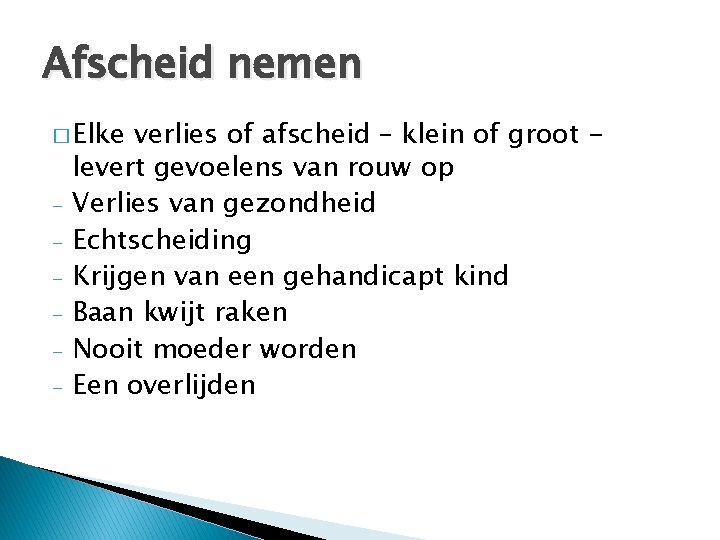 Afscheid nemen

□ Elke verlies of afscheid – klein of groot - levert gevoelens van rouw op

- Verlies van gezondheid
- Echtscheiding
- Krijgen van een gehandicapt kind
- Baan kwijt raken
- Nooit moeder worden
- Een overlijden